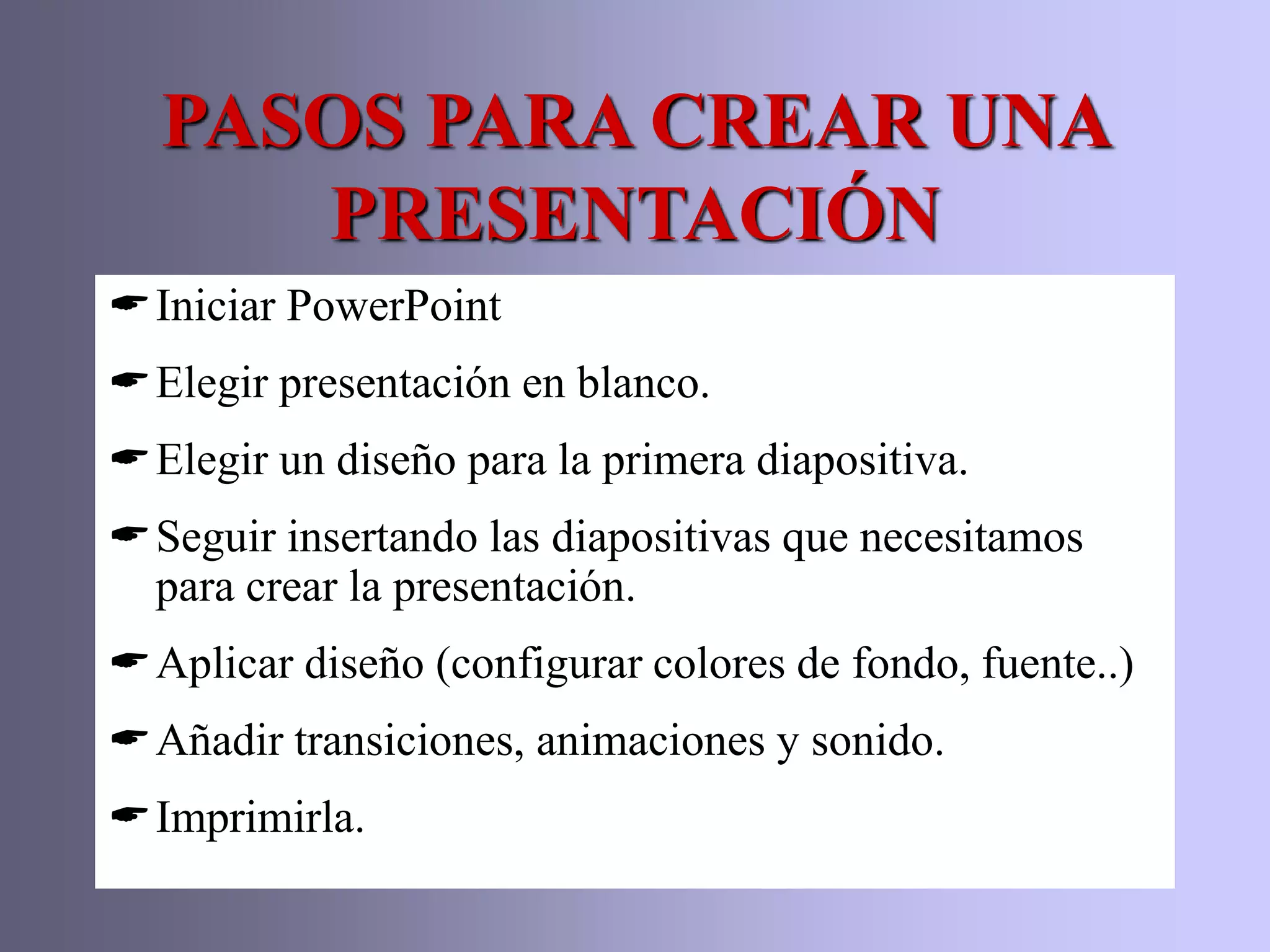 PASOS PARA CREAR UNA PRESENTACIÓN

☛ Iniciar PowerPoint

☛ Elegir presentación en blanco.

☛ Elegir un diseño para la primera diapositiva.

☛ Seguir insertando las diapositivas que necesitamos para crear la presentación.

☛ Aplicar diseño (configurar colores de fondo, fuente..)

☛ Añadir transiciones, animaciones y sonido.

☛ Imprimirla.